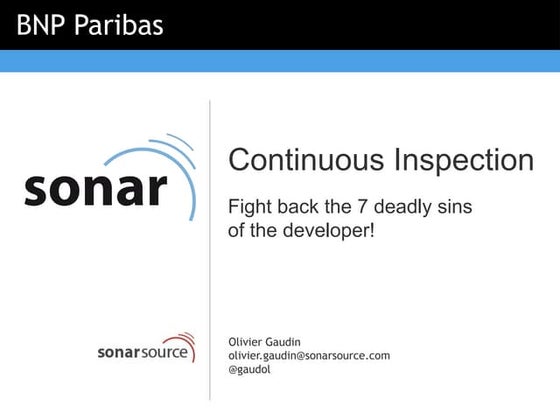 BNP Paribas

sonar

Continuous Inspection

Fight back the 7 deadly sins of the developer!

sonarsource

Olivier Gaudin
olivier.gaudin@sonarsource.com
@gaudol